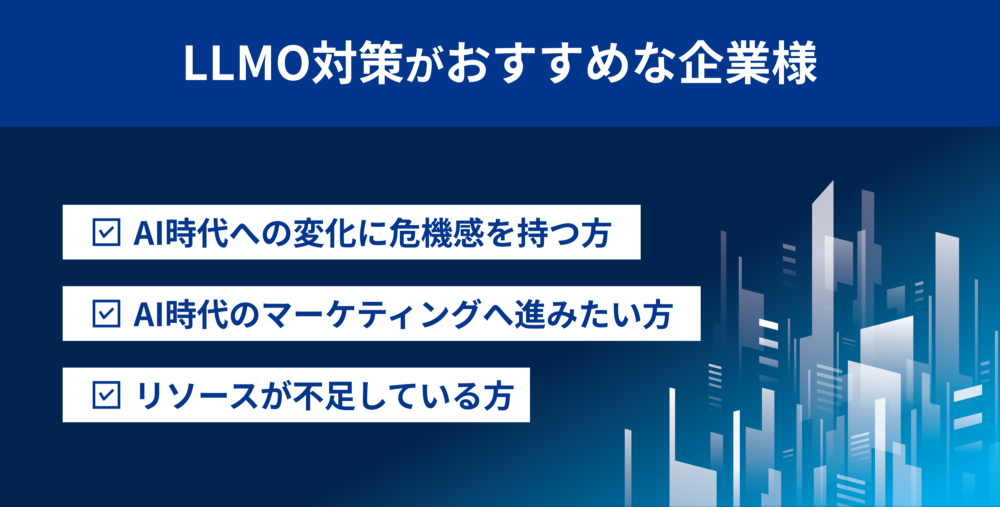 LLMO対策がおすすめな企業様

☑ AI時代への変化に危機感を持つ方

☑ AI時代のマーケティングへ進みたい方

☑ リソースが不足している方